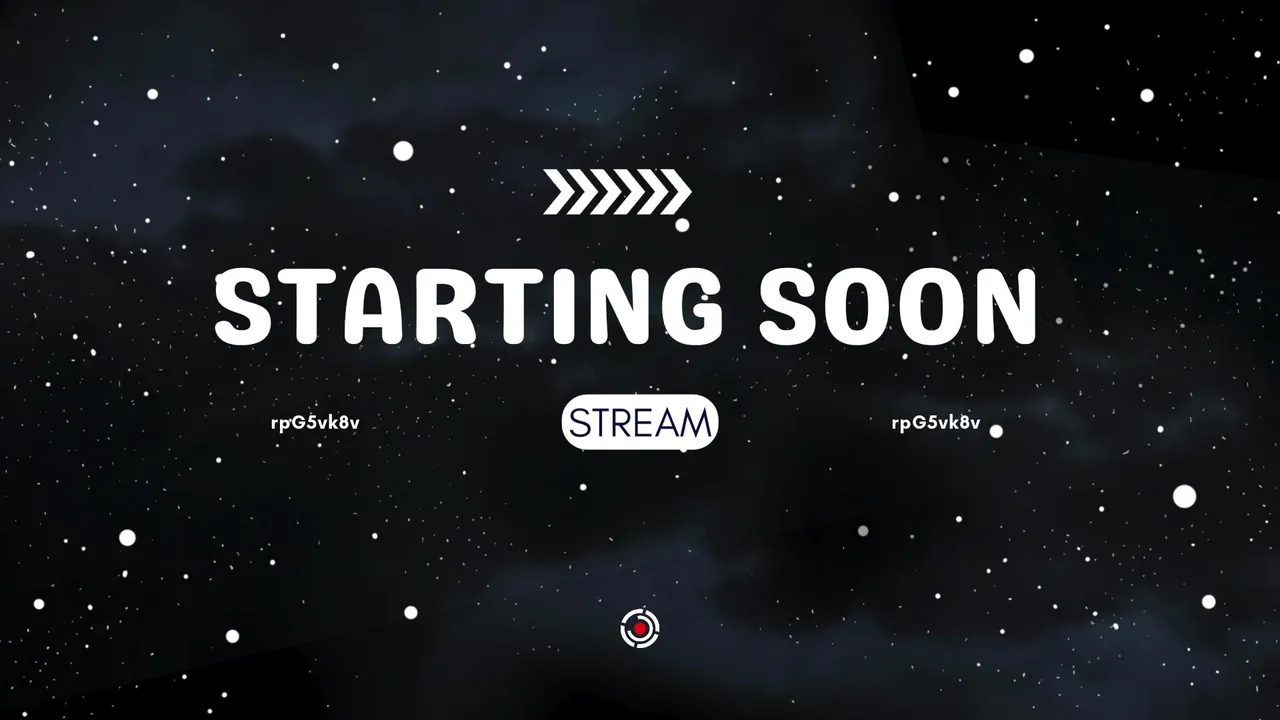 STARTING SOON

rpG5vk8v

STREAM

rpG5vk8v